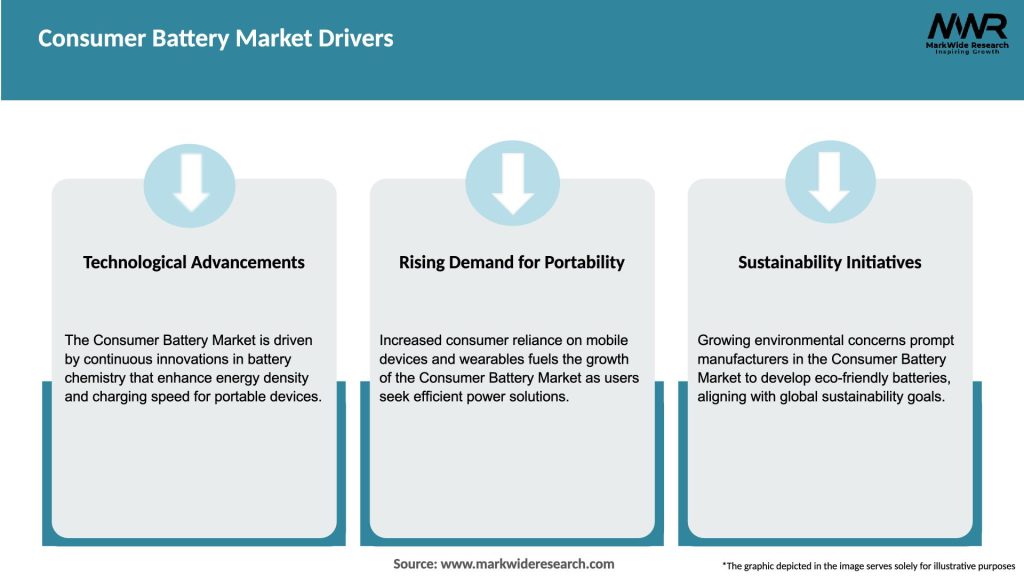 Consumer Battery Market Drivers

MWR
MarkWide Research
Inspiring Growth

Technological Advancements

The Consumer Battery Market is driven by continuous innovations in battery chemistry that enhance energy density and charging speed for portable devices.

Rising Demand for Portability

Increased consumer reliance on mobile devices and wearables fuels the growth of the Consumer Battery Market as users seek efficient power solutions.

Sustainability Initiatives

Growing environmental concerns prompt manufacturers in the Consumer Battery Market to develop eco-friendly batteries, aligning with global sustainability goals.

Source: www.markwideresearch.com

*The graphic depicted in the image serves solely for illustrative purposes